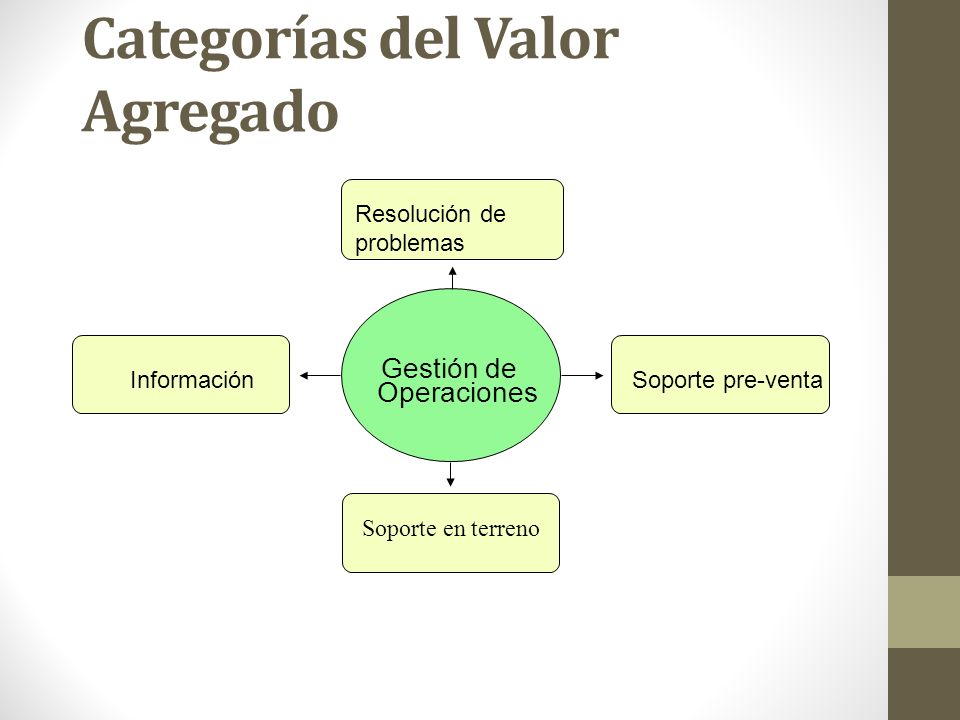 Categorías del Valor Agregado

Resolución de problemas

Información

Gestión de Operaciones

Soporte pre-venta

Soporte en terreno